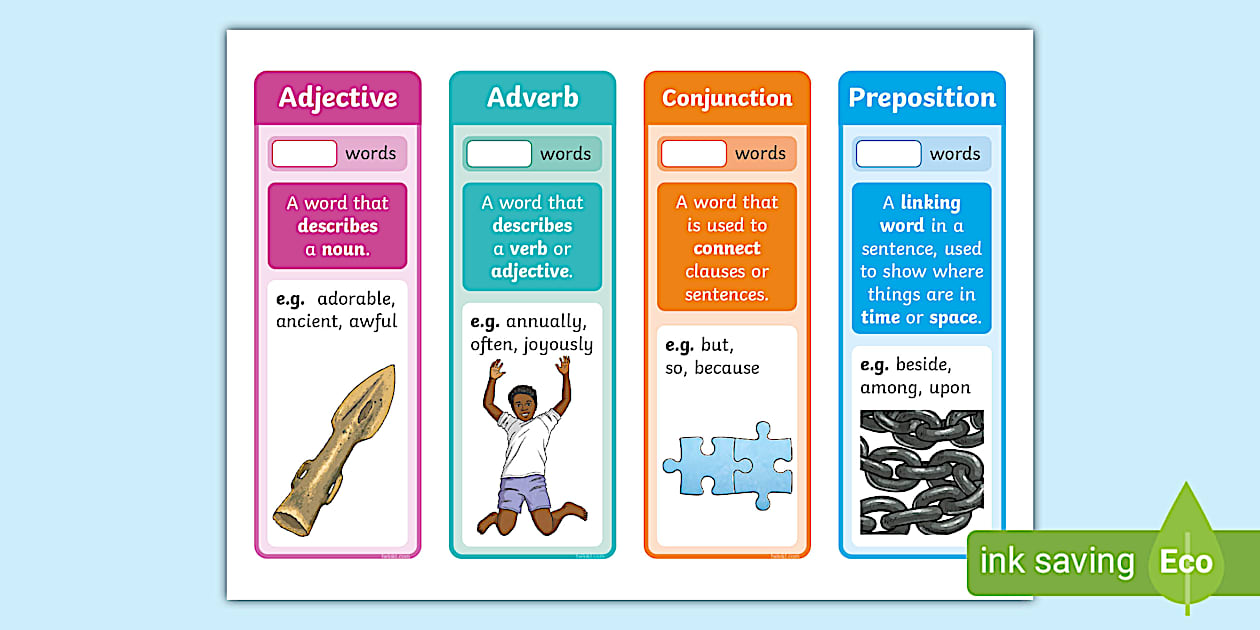 Adjective

words

A word that describes a noun.

e.g. adorable, ancient, awful

Adverb

words

A word that describes a verb or adjective.

e.g. annually, often, joyously

Conjunction

words

A word that is used to connect clauses or sentences.

e.g. but, so, because

Preposition

words

A linking word in a sentence, used to show where things are in time or space.

e.g. beside, among, upon

ink saving Eco